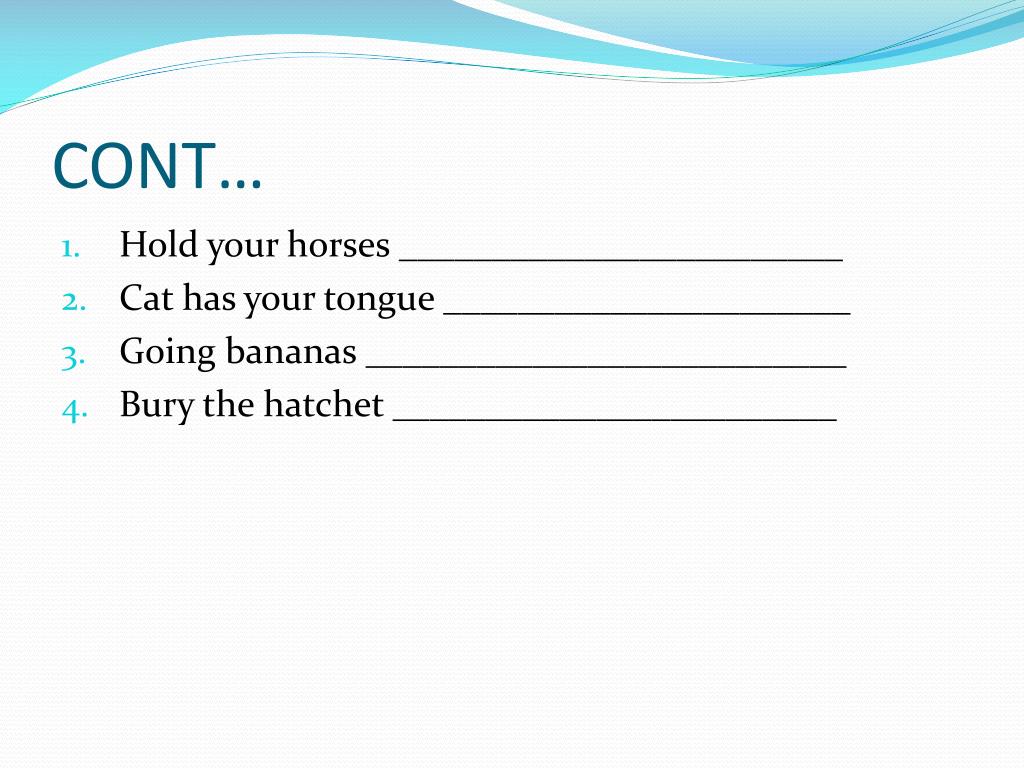 CONT…

1. Hold your horses ________________________
2. Cat has your tongue ______________________
3. Going bananas __________________________
4. Bury the hatchet ________________________